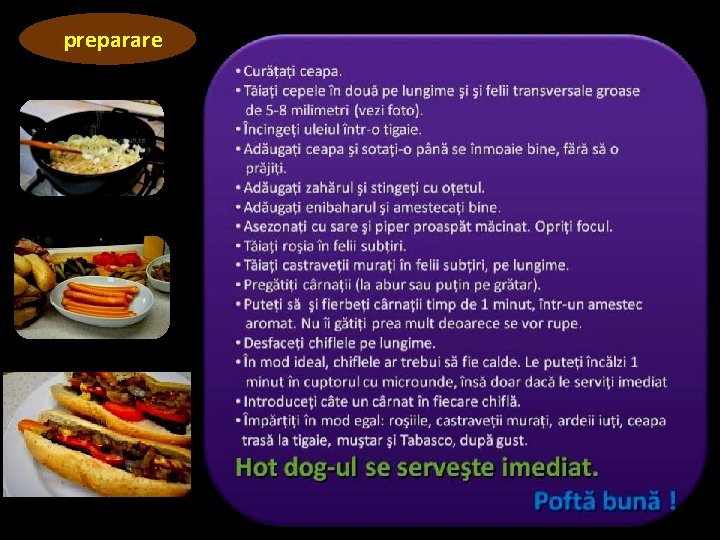 preparare

• Curățați ceapa.
• Tăiați cepele în două pe lungime și și felii transversale groase de 5-8 milimetri (vezi foto).
• Încingeți uleiul într-o tigaie.
• Adăugați ceapa și sotați-o până se înmoaie bine, fără să o prăjiți.
• Adăugați zahărul și stingeți cu oțetul.
• Adăugați enibaharul și amestecați bine.
• Asezonați cu sare și piper proaspăt măcinat. Opriți focul.
• Tăiați roșia în felii subțiri.
• Tăiați castraveții murați în felii subțiri, pe lungime.
• Pregătiți cârnații (la abur sau puțin pe grătar).
• Puteți să și fierbeți cârnații timp de 1 minut, într-un amestec aromat. Nu îi gătiți prea mult deoarece se vor rupe.
• Desfaceți chiflele pe lungime.
• În mod ideal, chiflele ar trebui să fie calde. Le puteți încălzi 1 minut în cuptorul cu microunde, însă doar dacă le serviți imediat
• Introduceți câte un cârnat în fiecare chiflă.
• Împărțiți în mod egal: roșiile, castraveții murați, ardeii iuți, ceapa trasă la tigaie, muștar și Tabasco, după gust.

Hot dog-ul se servește imediat.

Poftă bună !